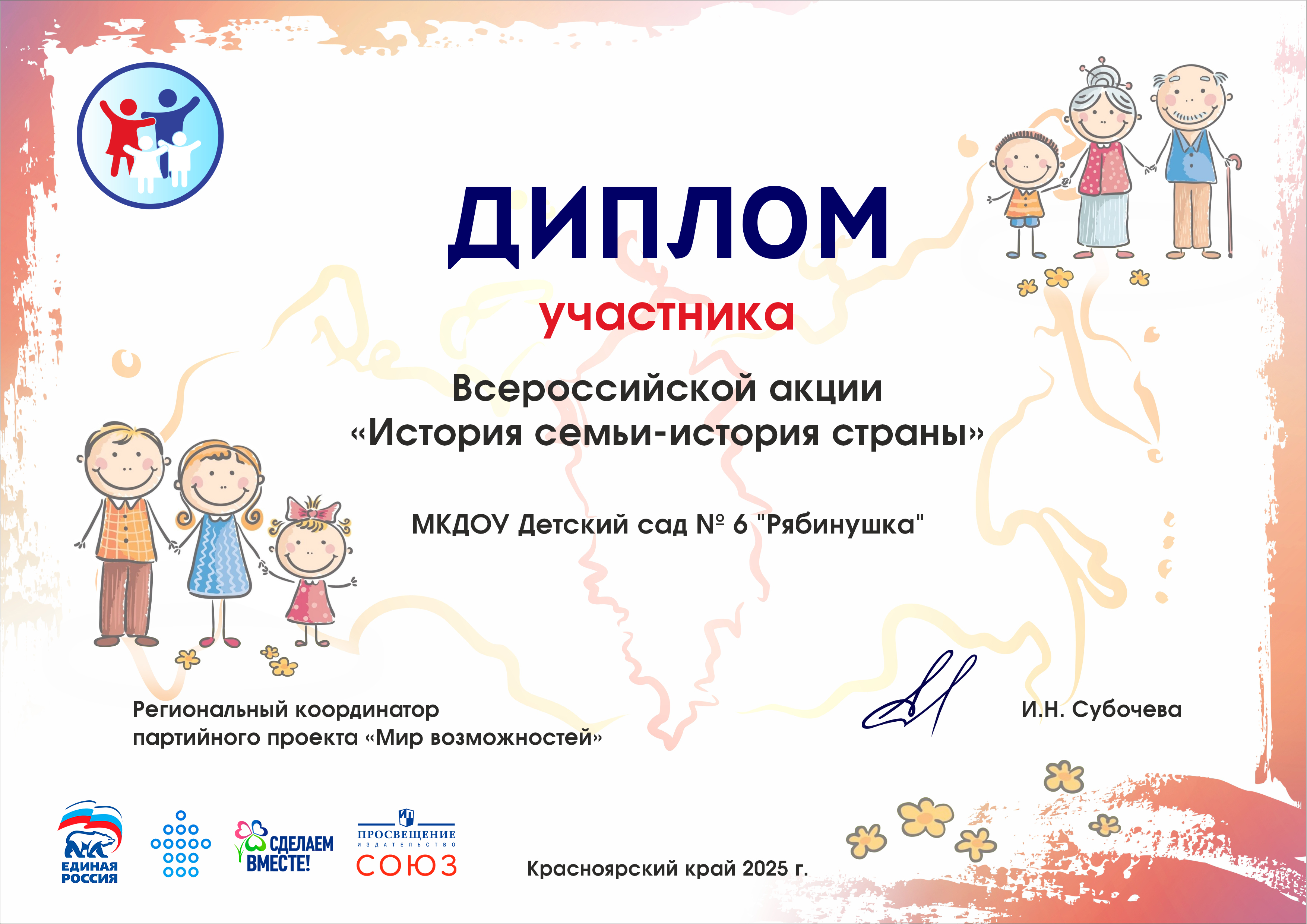 ДИПЛОМ

участника

Всероссийской акции
«История семьи-история страны»

МКДОУ Детский сад № 6 "Рябинушка"

Региональный координатор
партийного проекта «Мир возможностей»

И.Н. Субочева

ЕДИНАЯ РОССИЯ

СДЕЛАЕМ ВМЕСТЕ!

ПРОСВЕЩЕНИЕ
ИЗДАТЕЛЬСТВО
СОЮЗ

Красноярский край 2025 г.